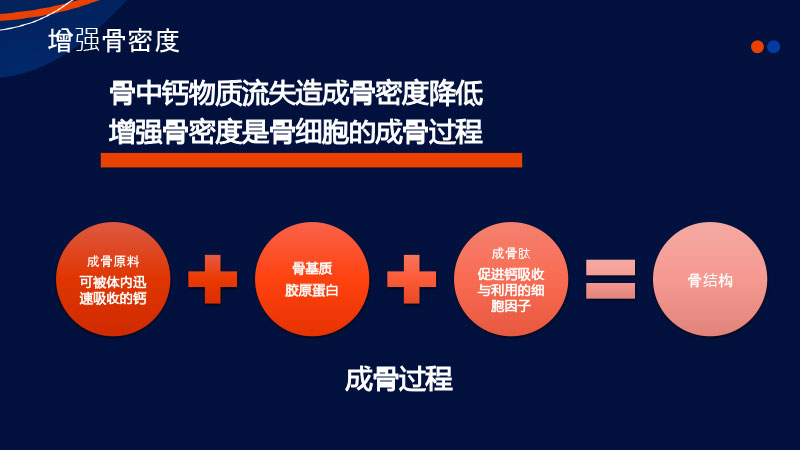 增强骨密度

骨中钙物质流失造成骨密度降低
增强骨密度是骨细胞的成骨过程

成骨原料
可被体内迅速吸收的钙

骨基质
胶原蛋白

成骨肽
促进钙吸收与利用的细胞因子

骨结构

成骨过程